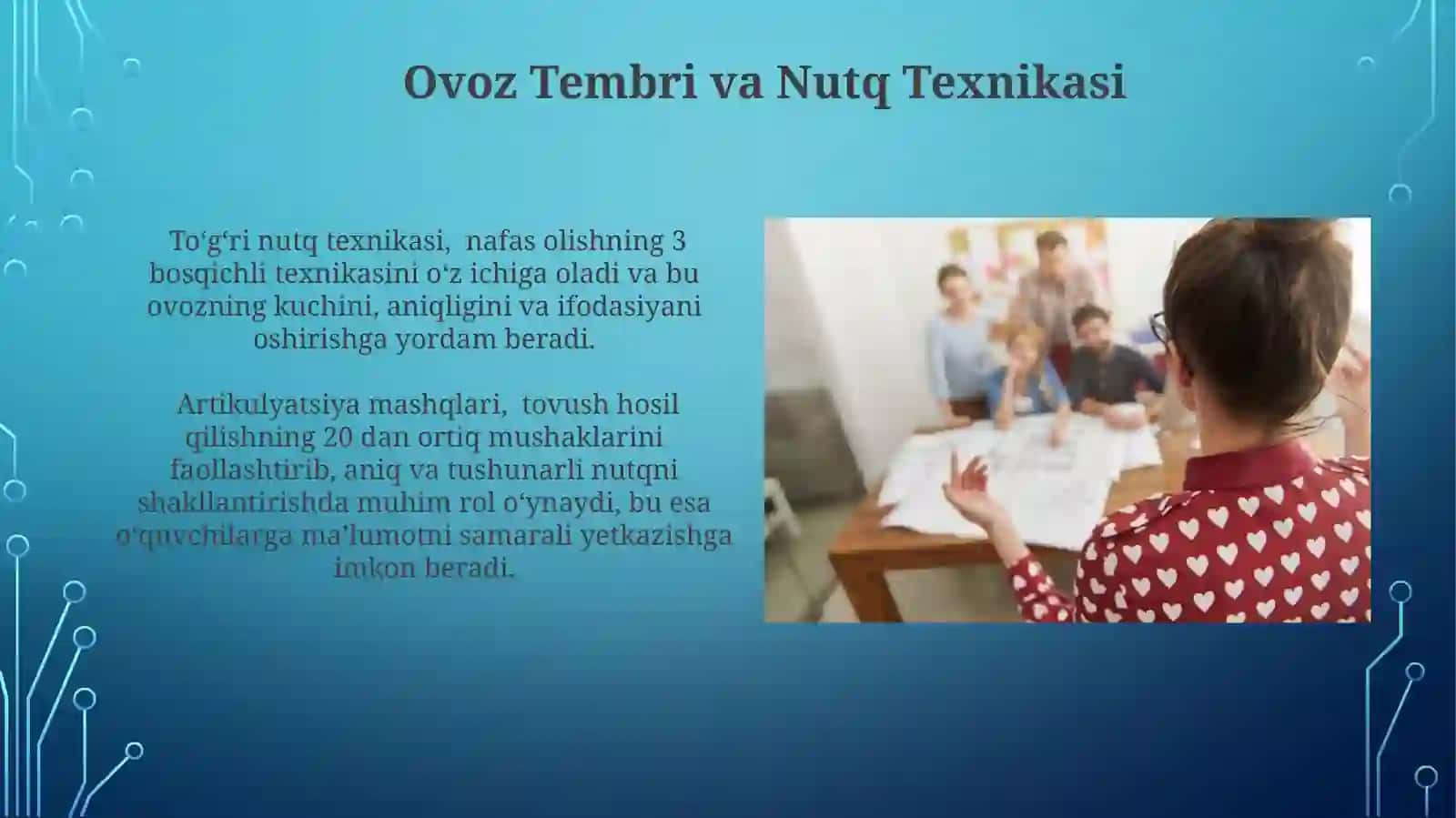 Ovoz Tembri va Nutq Texnikasi

To‘g‘ri nutq texnikasi, nafas olishning 3 bosqichli texnikasini o‘z ichiga oladi va bu ovozning kuchini, aniqligini va ifodasiyani oshirishga yordam beradi.

Artikulyatsiya mashqlari, tovush hosil qilishning 20 dan ortiq mushaklarini faollashtirib, aniq va tushunarli nutqni shakllantirishda muhim rol o‘ynaydi, bu esa o‘quvchilarga ma’lumotni samarali yetkazishga imkon beradi.